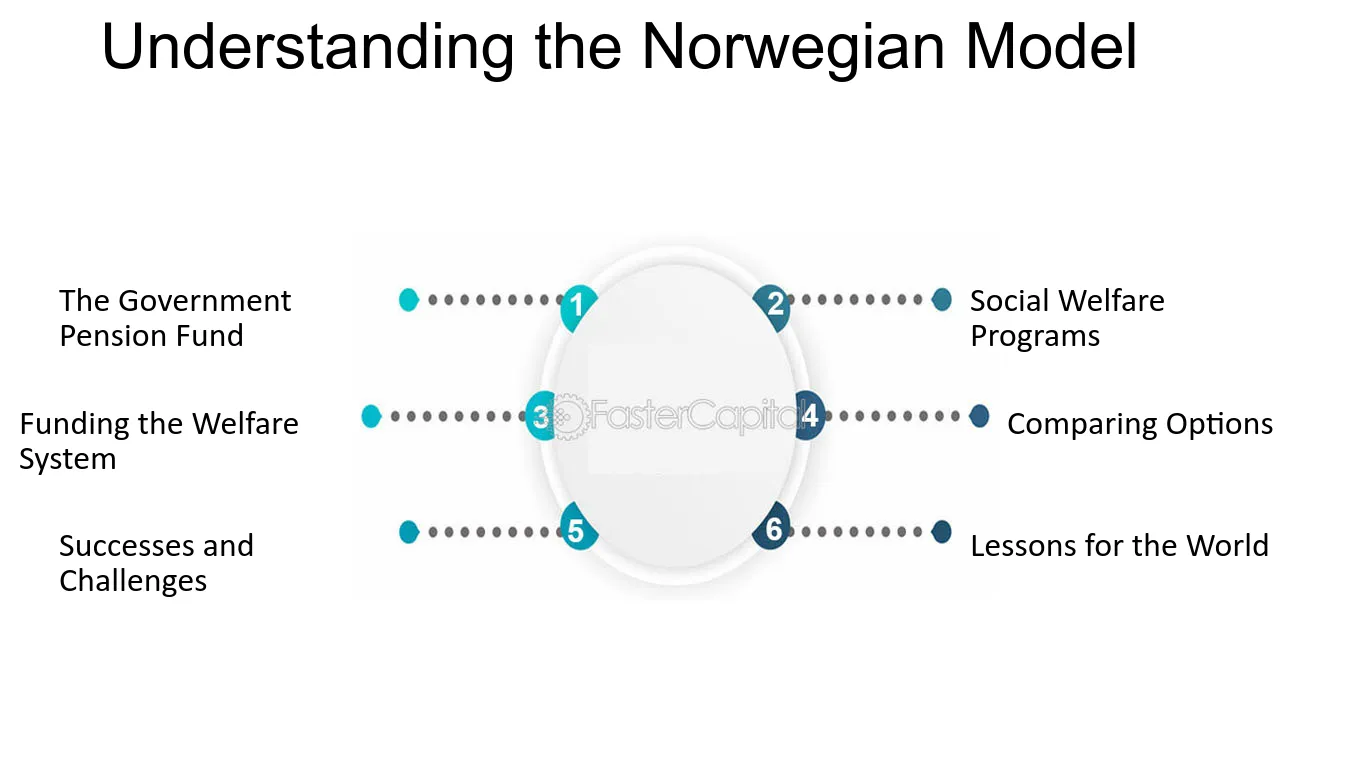 Understanding the Norwegian Model

The Government Pension Fund

1

2

Social Welfare Programs

Funding the Welfare System

3

4

Comparing Options

Successes and Challenges

5

6

Lessons for the World

FasterCapital